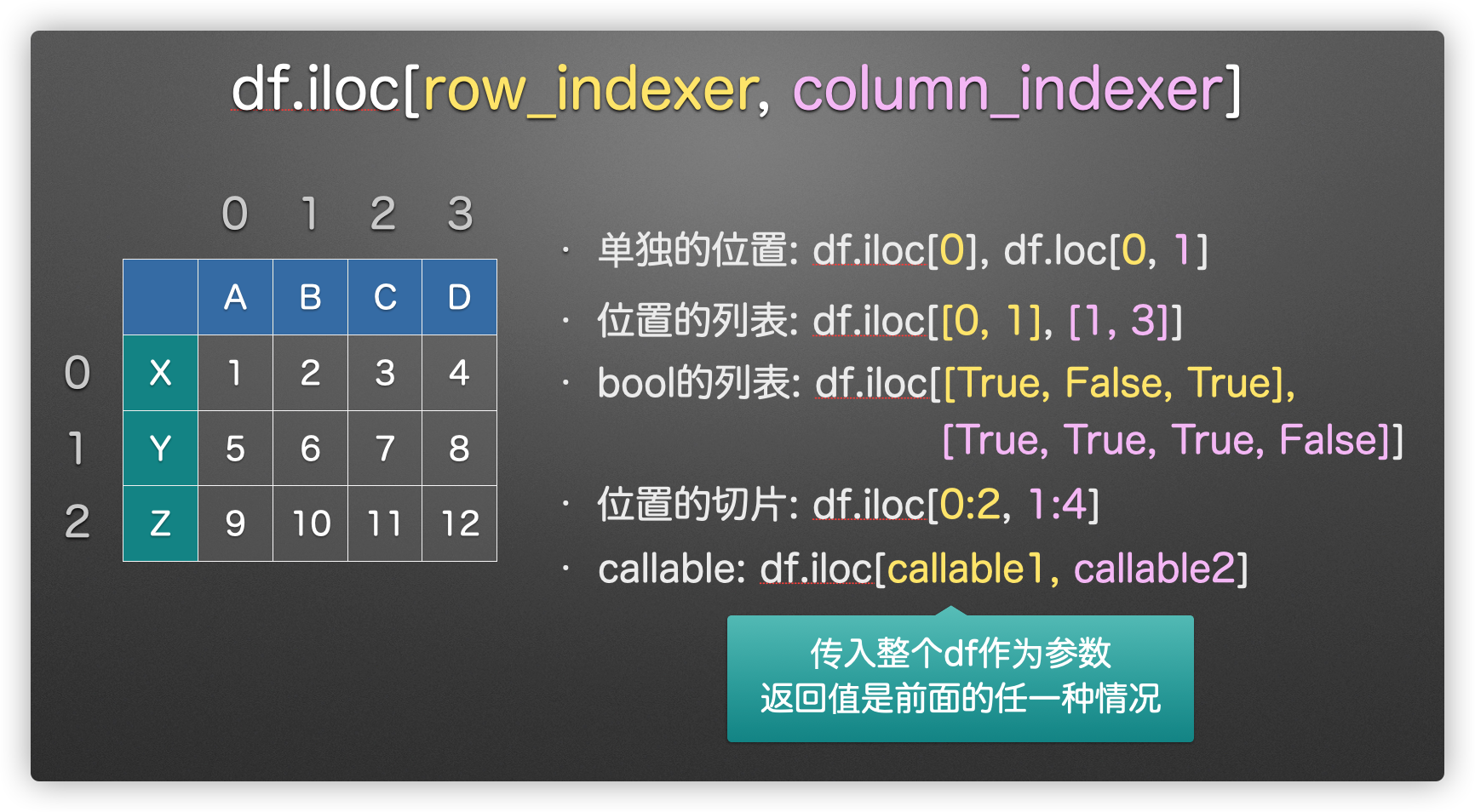 df.iloc[row_indexer, column_indexer]

|   |   | 0 | 1 | 2 | 3 |
|---|---|---|---|---|---|
|   |   | A | B | C | D |
| 0 | X | 1 | 2 | 3 | 4 |
| 1 | Y | 5 | 6 | 7 | 8 |
| 2 | Z | 9 | 10 | 11 | 12 |

· 单独的位置: df.iloc[0], df.loc[0, 1]

· 位置的列表: df.iloc[[0, 1], [1, 3]]

· bool的列表: df.iloc[[True, False, True], [True, True, True, False]]

· 位置的切片: df.iloc[0:2, 1:4]

· callable: df.iloc[callable1, callable2]

传入整个df作为参数
返回值是前面的任一种情况